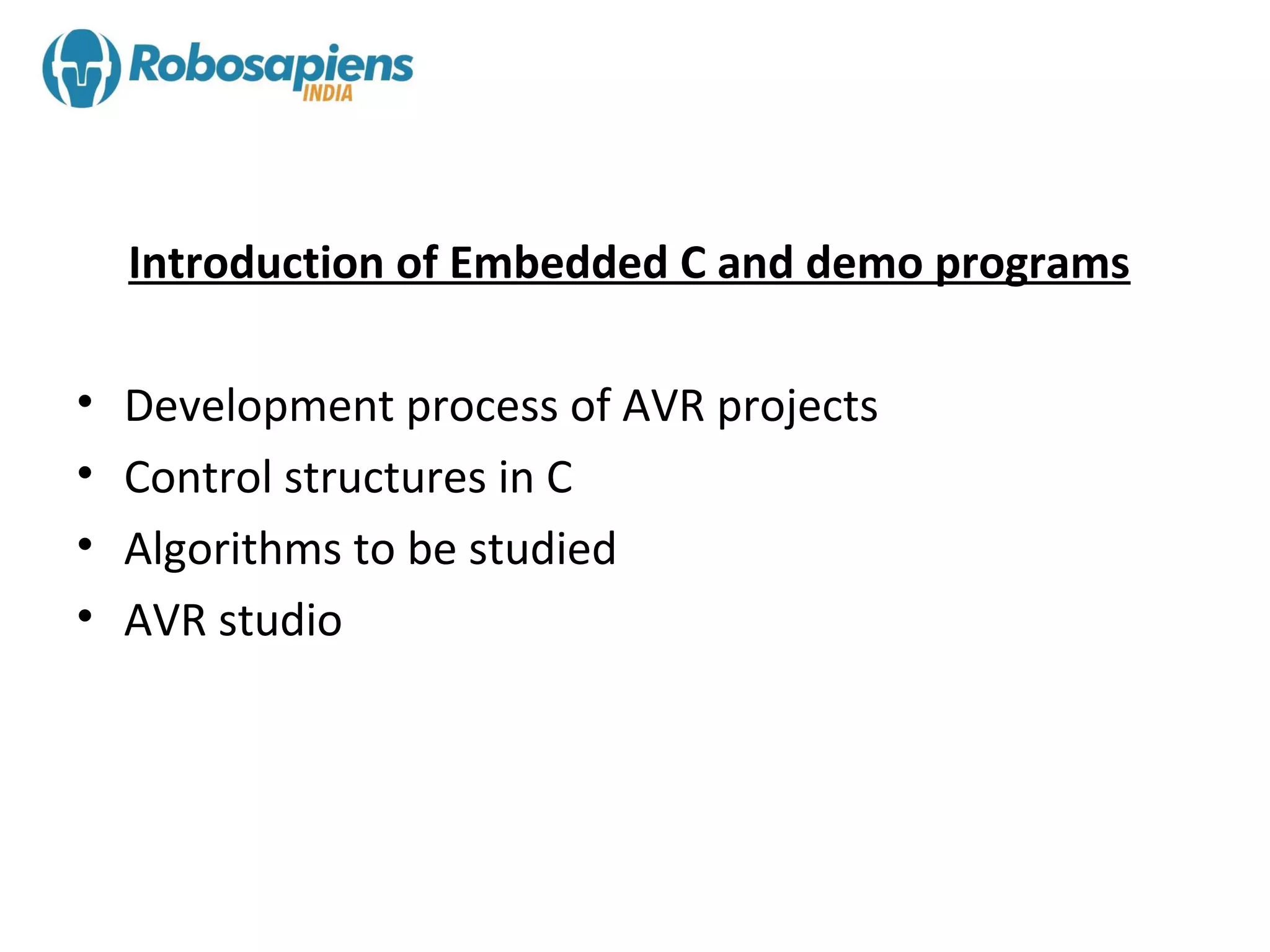 Robosapiens INDIA

Introduction of Embedded C and demo programs

• Development process of AVR projects
• Control structures in C
• Algorithms to be studied
• AVR studio